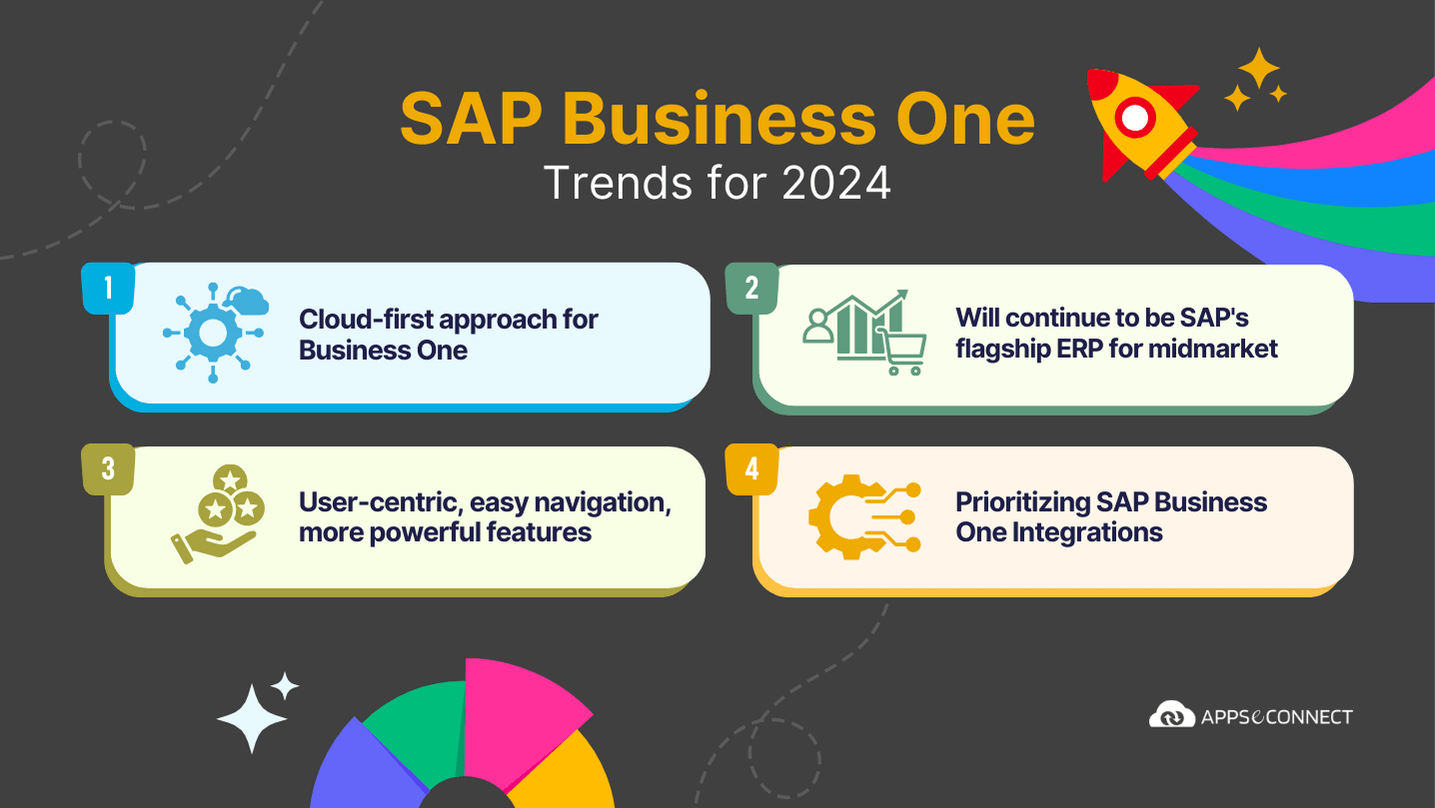 SAP Business One
Trends for 2024

1
Cloud-first approach for Business One

2
Will continue to be SAP's flagship ERP for midmarket

3
User-centric, easy navigation, more powerful features

4
Prioritizing SAP Business One Integrations

APPS𝓮CONNECT